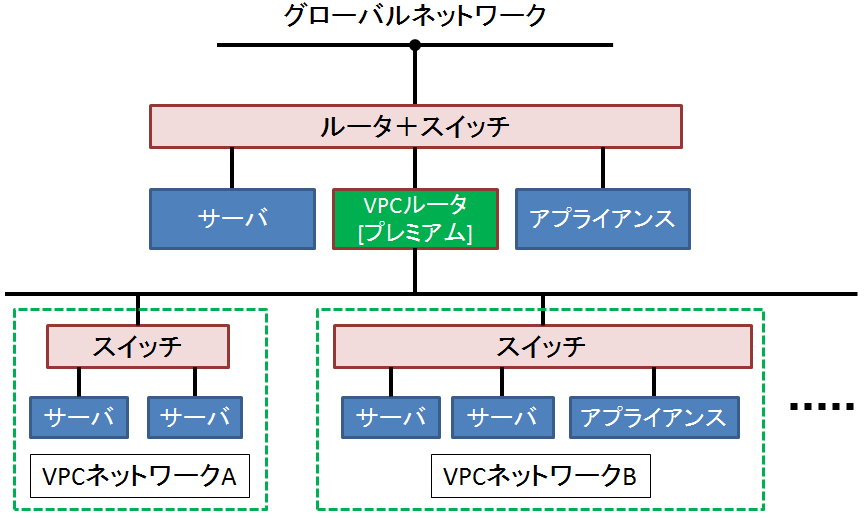 グローバルネットワーク

ルータ＋スイッチ

サーバ

VPCルータ
[プレミアム]

アプライアンス

スイッチ

サーバ

サーバ

VPCネットワークA

スイッチ

サーバ

サーバ

アプライアンス

VPCネットワークB

.....